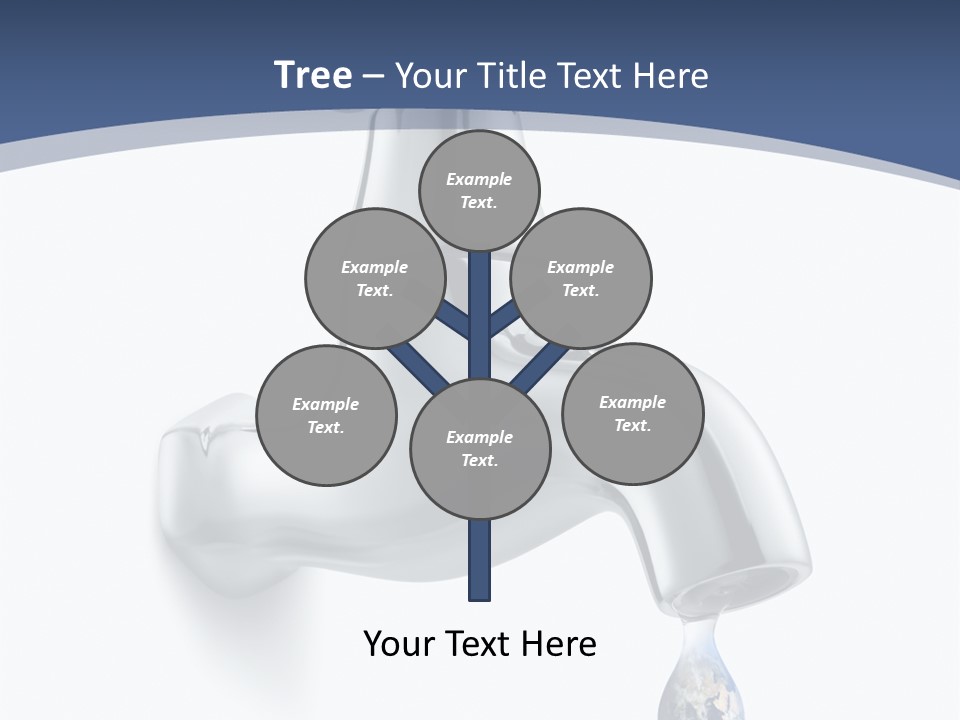 Tree – Your Title Text Here

Example Text.

Example Text.

Example Text.

Example Text.

Example Text.

Example Text.

Your Text Here